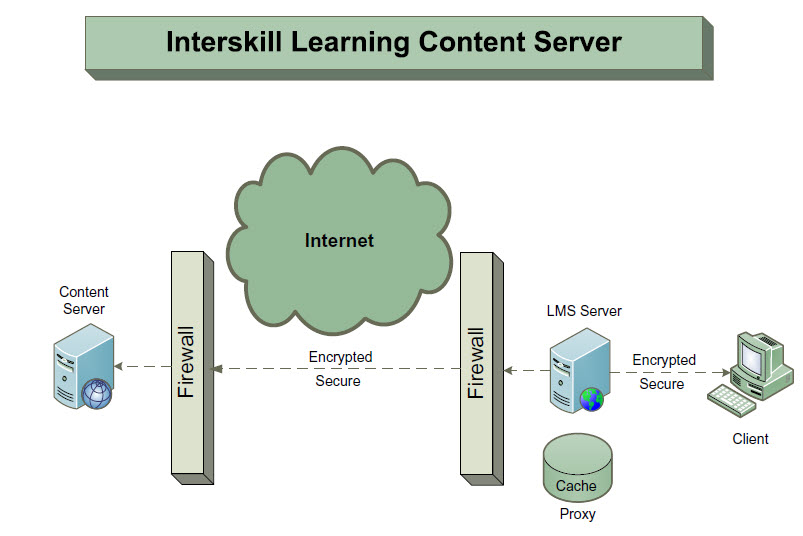 Interskill Learning Content Server

Internet

Content Server

Firewall

Encrypted
Secure

Firewall

LMS Server

Encrypted
Secure

Client

Cache

Proxy